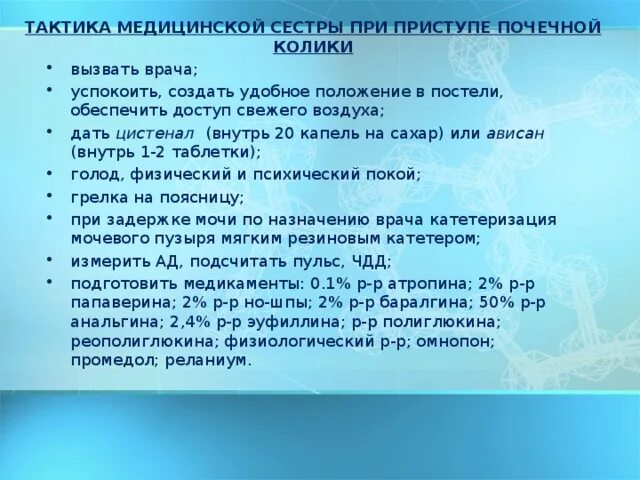 ТАКТИКА МЕДИЦИНСКОЙ СЕСТРЫ ПРИ ПРИСТУПЕ ПОЧЕЧНОЙ КОЛИКИ

• вызвать врача;
• успокоить, создать удобное положение в постели, обеспечить доступ свежего воздуха;
• дать цистенал (внутрь 20 капель на сахар) или ависан (внутрь 1-2 таблетки);
• голод, физический и психический покой;
• грелка на поясницу;
• при задержке мочи по назначению врача катетеризация мочевого пузыря мягким резиновым катетером;
• измерить АД, подсчитать пульс, ЧДД;
• подготовить медикаменты: 0.1% р-р атропина; 2% р-р папаверина; 2% р-р но-шпы; 2% р-р баралгина; 50% р-р анальгина; 2,4% р-р эуфиллина; р-р полиглюкина; реополиглюкина; физиологический р-р; омнопон; промедол; реланиум.